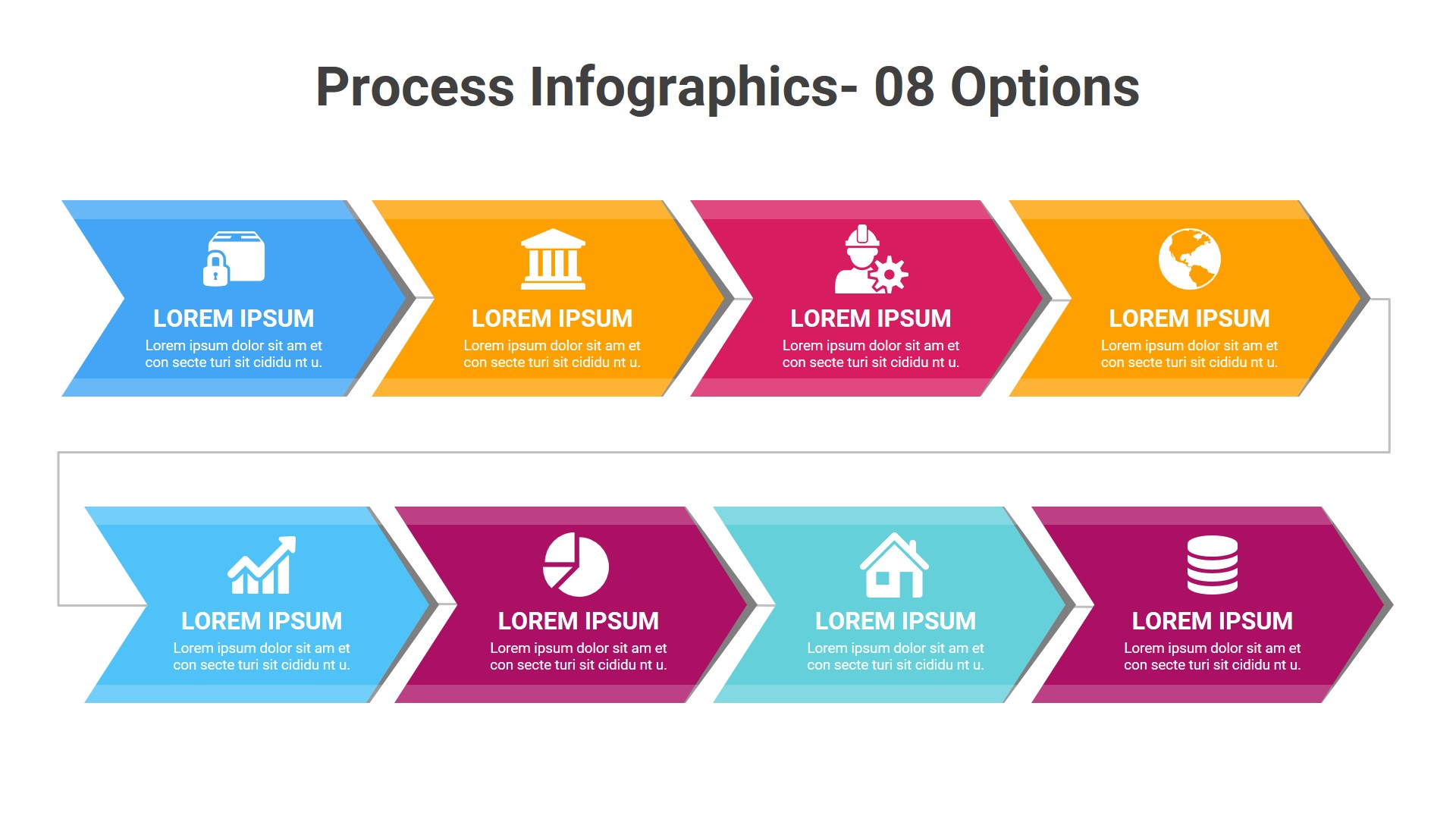 Process Infographics- 08 Options

LOREM IPSUM
Lorem ipsum dolor sit am et con secte turi sit cididu nt u.

LOREM IPSUM
Lorem ipsum dolor sit am et con secte turi sit cididu nt u.

LOREM IPSUM
Lorem ipsum dolor sit am et con secte turi sit cididu nt u.

LOREM IPSUM
Lorem ipsum dolor sit am et con secte turi sit cididu nt u.

LOREM IPSUM
Lorem ipsum dolor sit am et con secte turi sit cididu nt u.

LOREM IPSUM
Lorem ipsum dolor sit am et con secte turi sit cididu nt u.

LOREM IPSUM
Lorem ipsum dolor sit am et con secte turi sit cididu nt u.

LOREM IPSUM
Lorem ipsum dolor sit am et con secte turi sit cididu nt u.